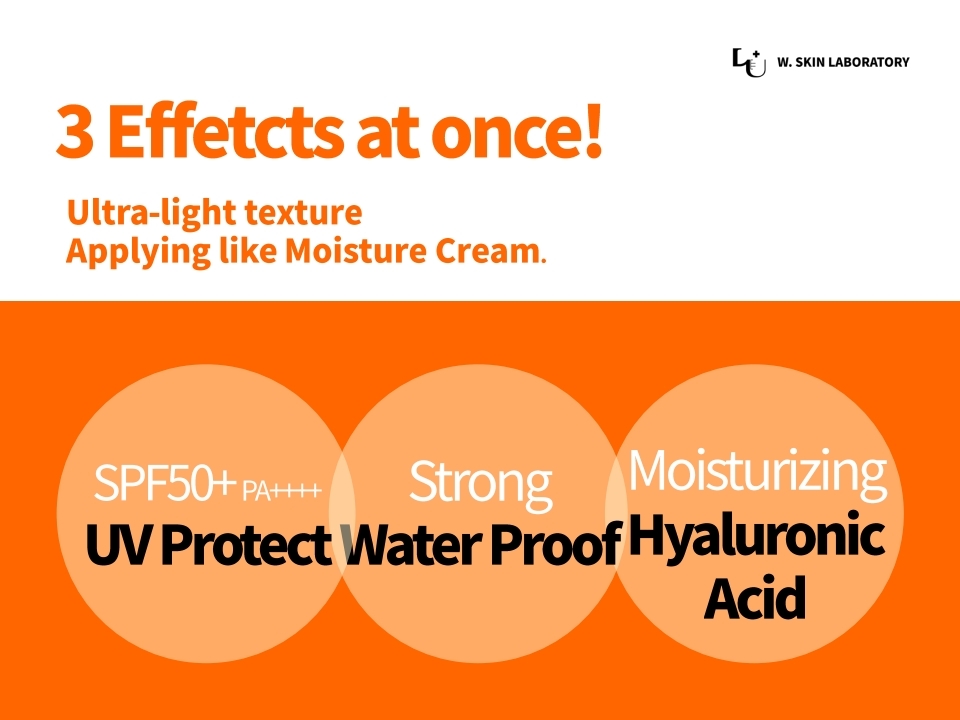 W. SKIN LABORATORY

3 Effetcts at once!

Ultra-light texture
Applying like Moisture Cream.

SPF50+ PA++++
UV Protect

Strong
Water Proof

Moisturizing
Hyaluronic
Acid